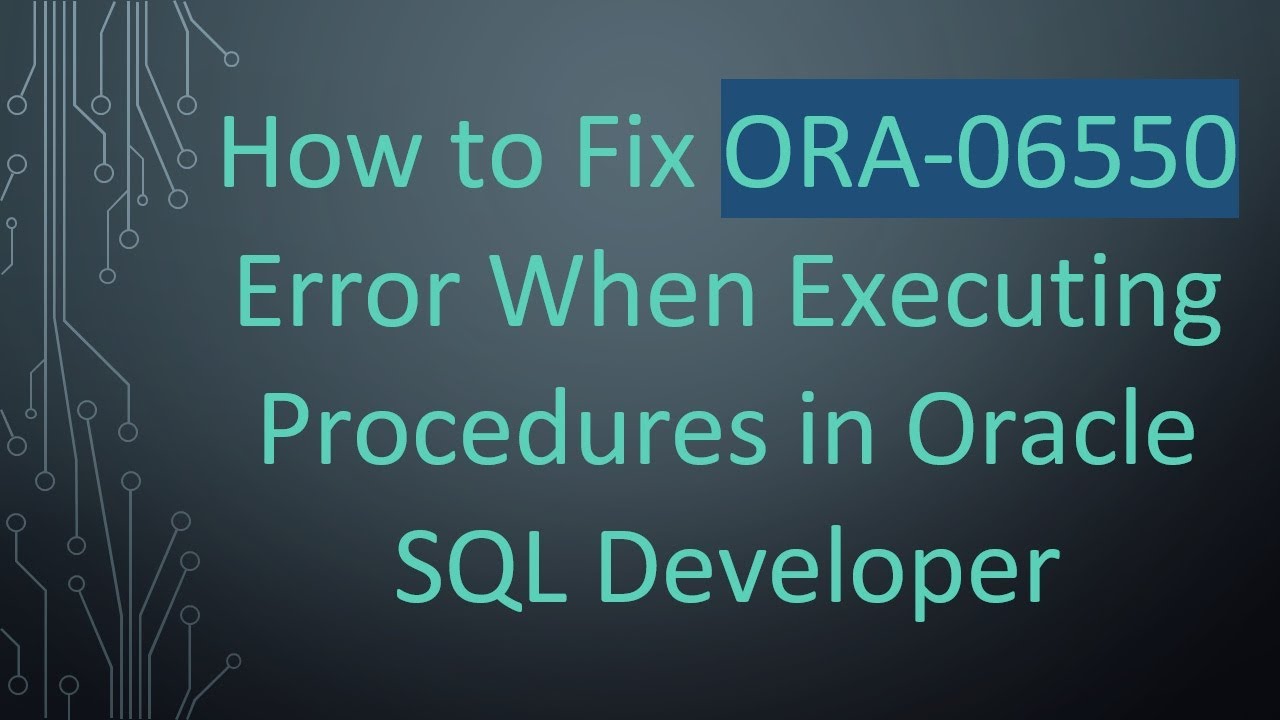 How to Fix ORA-06550 Error When Executing Procedures in Oracle SQL Developer